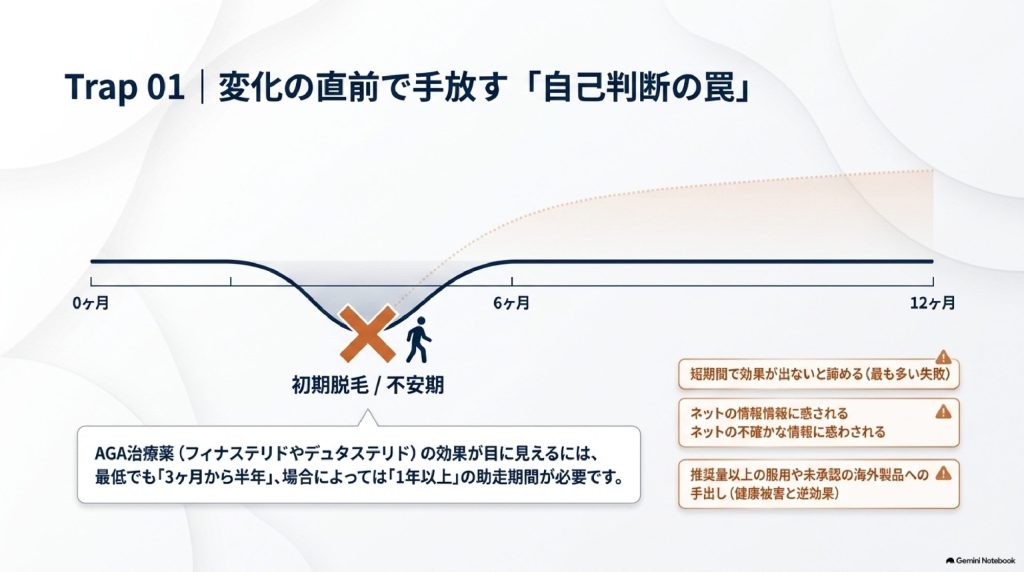 Trap 01｜変化の直前で手放す「自己判断の罠」

0ヶ月

6ヶ月

12ヶ月

初期脱毛 / 不安期

AGA治療薬（フィナステリドやデュタステリド）の効果が目に見えるには、最低でも「3ヶ月から半年」、場合によっては「1年以上」の助走期間が必要です。

短期間で効果が出ないと諦める（最も多い失敗）

ネットの情報情報に惑される
ネットの不確かな情報に惑わされる

推奨量以上の服用や未承認の海外製品への手出し（健康被害と逆効果）

Gemini Notebook